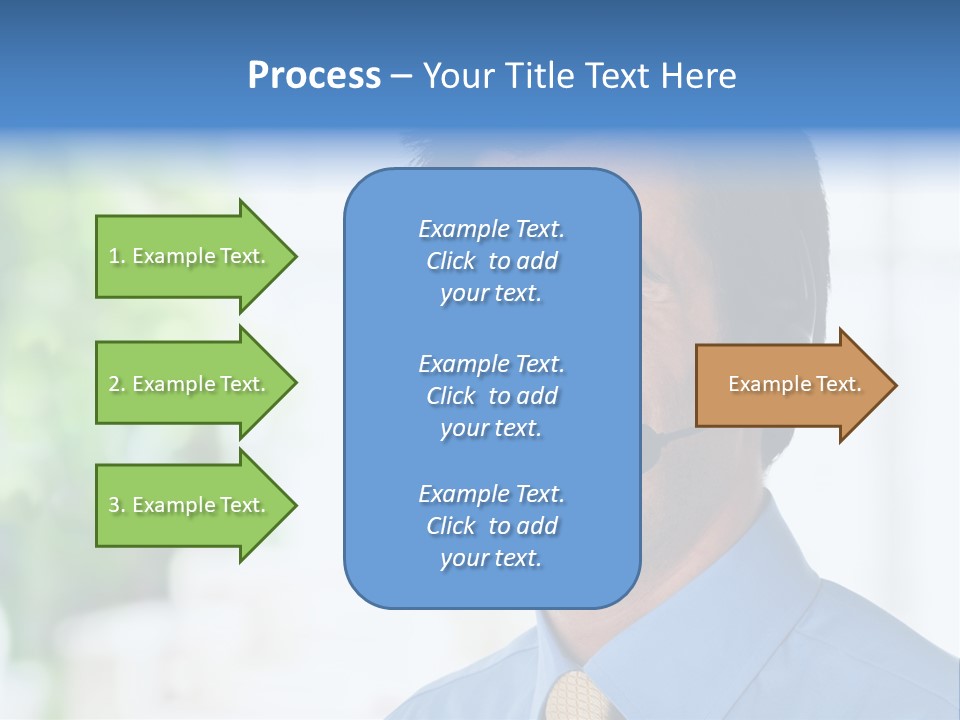 Process – Your Title Text Here

1. Example Text.

2. Example Text.

3. Example Text.

Example Text. Click to add your text.

Example Text. Click to add your text.

Example Text. Click to add your text.

Example Text.